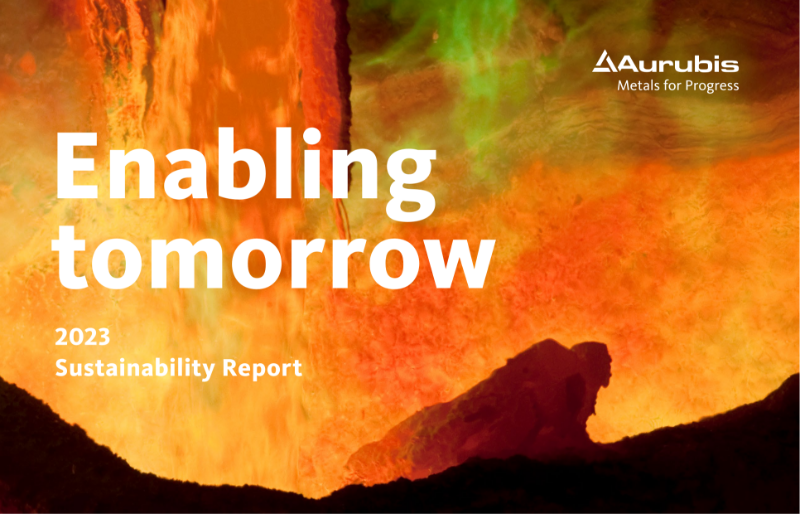 Aurubis
Metals for Progress

Enabling tomorrow

2023
Sustainability Report